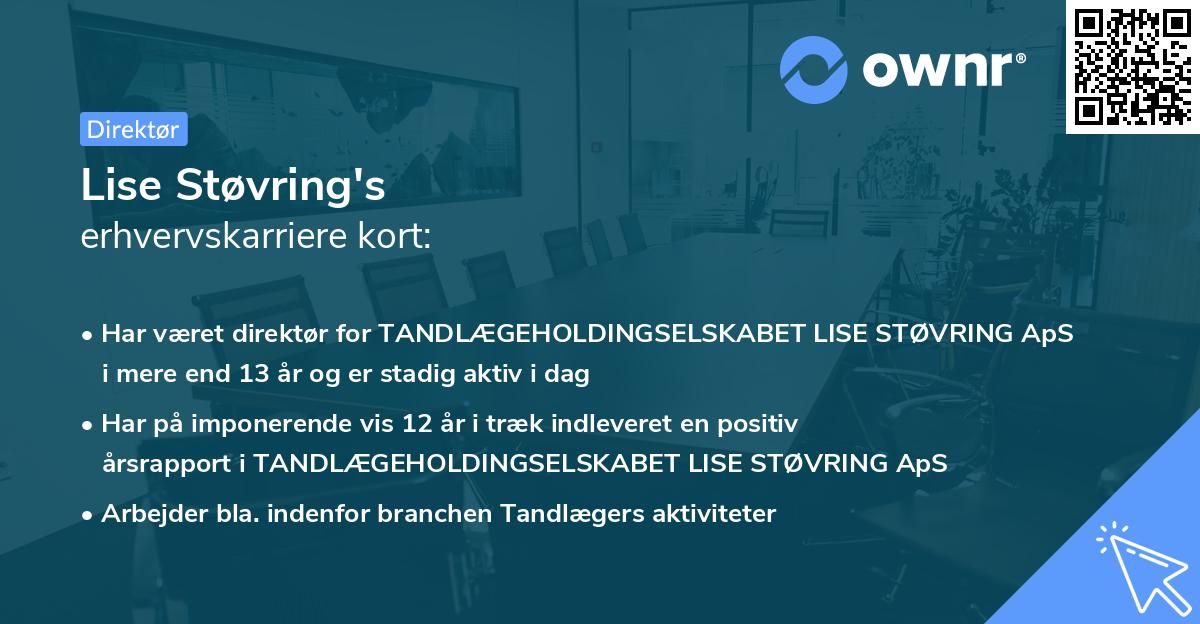 ownr®

Direktør

Lise Støvring's
erhvervskarriere kort:

• Har været direktør for TANDLÆGEHOLDINGSELSKABET LISE STØVRING ApS i mere end 13 år og er stadig aktiv i dag

• Har på imponerende vis 12 år i træk indleveret en positiv årsrapport i TANDLÆGEHOLDINGSELSKABET LISE STØVRING ApS

• Arbejder bla. indenfor branchen Tandlægers aktiviteter